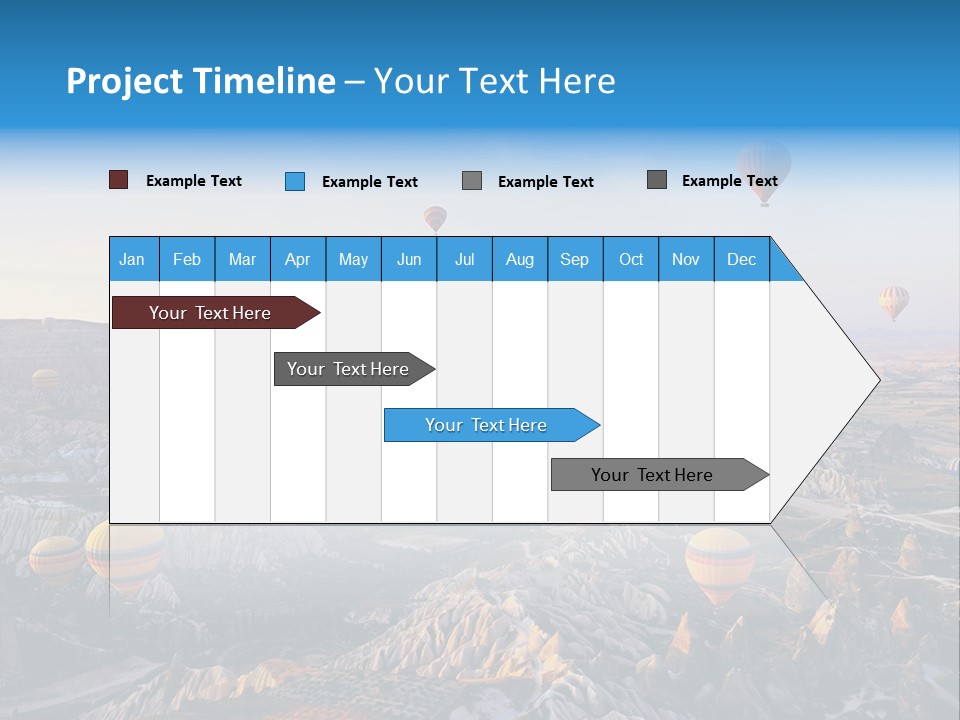 Project Timeline – Your Text Here

Example Text
Example Text
Example Text
Example Text

| Jan | Feb | Mar | Apr | May | Jun | Jul | Aug | Sep | Oct | Nov | Dec |
|---|---|---|---|---|---|---|---|---|---|---|---|

Your Text Here
Your Text Here
Your Text Here
Your Text Here